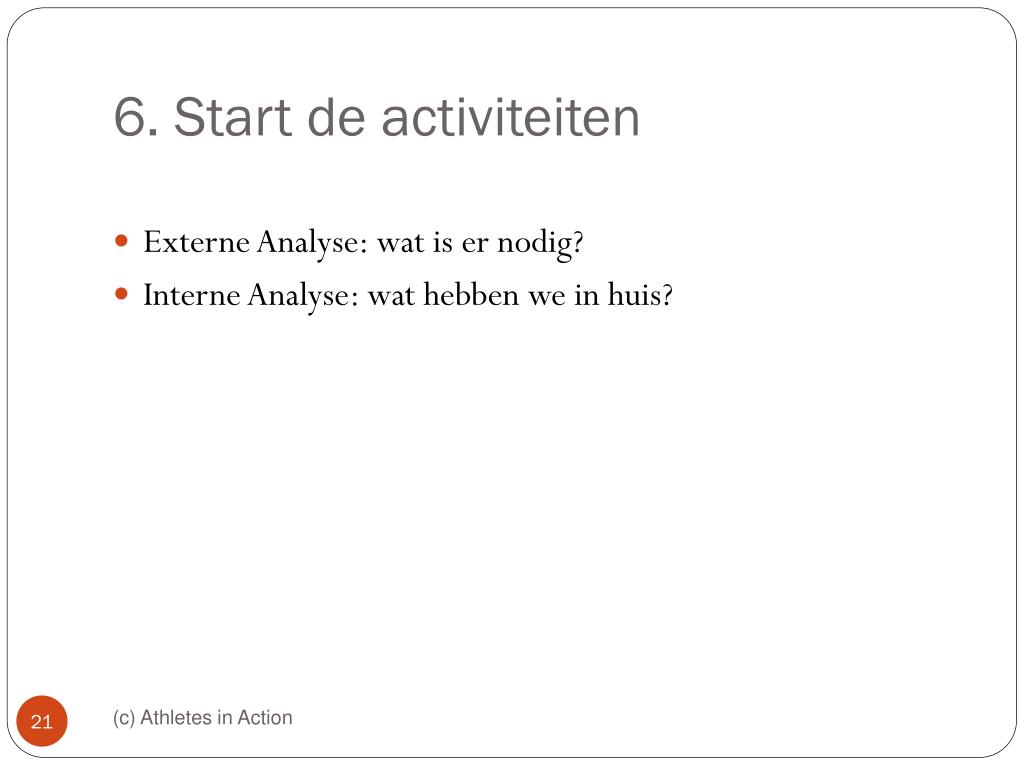 6. Start de activiteiten

- Externe Analyse: wat is er nodig?
- Interne Analyse: wat hebben we in huis?

21

(c) Athletes in Action